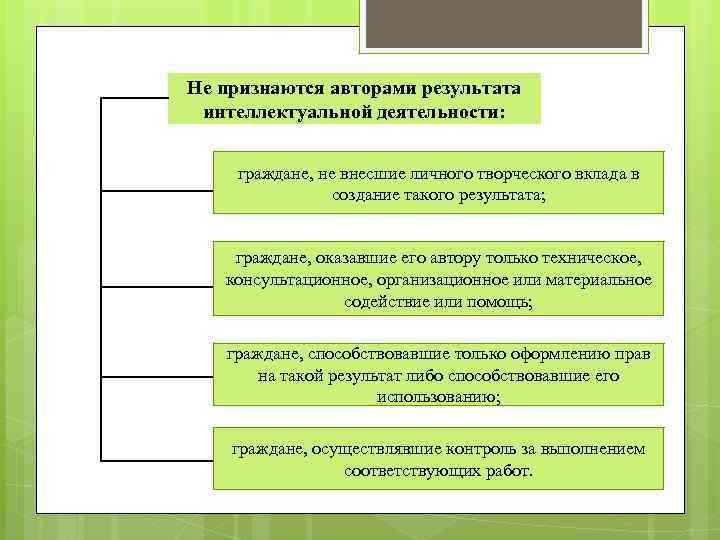 Не признаются авторами результата интеллектуальной деятельности:

граждане, не внесшие личного творческого вклада в создание такого результата;

граждане, оказавшие его автору только техническое, консультационное, организационное или материальное содействие или помощь;

граждане, способствовавшие только оформлению прав на такой результат либо способствовавшие его использованию;

граждане, осуществлявшие контроль за выполнением соответствующих работ.